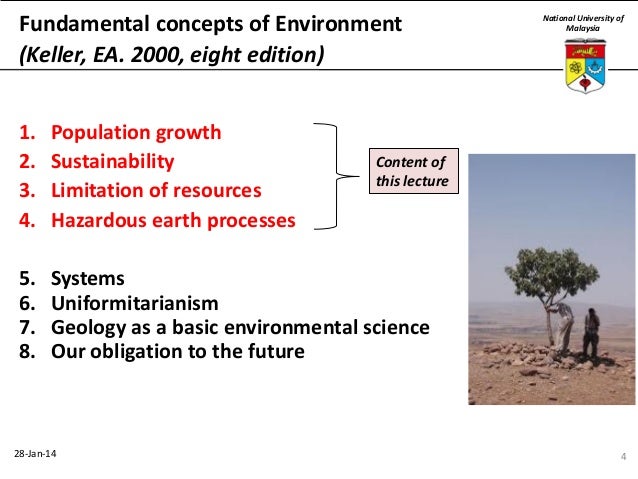 Fundamental concepts of Environment
(Keller, EA. 2000, eight edition)

National University of Malaysia

1. Population growth
2. Sustainability
3. Limitation of resources
4. Hazardous earth processes

Content of this lecture

5. Systems
6. Uniformitarianism
7. Geology as a basic environmental science
8. Our obligation to the future

28-Jan-14

4